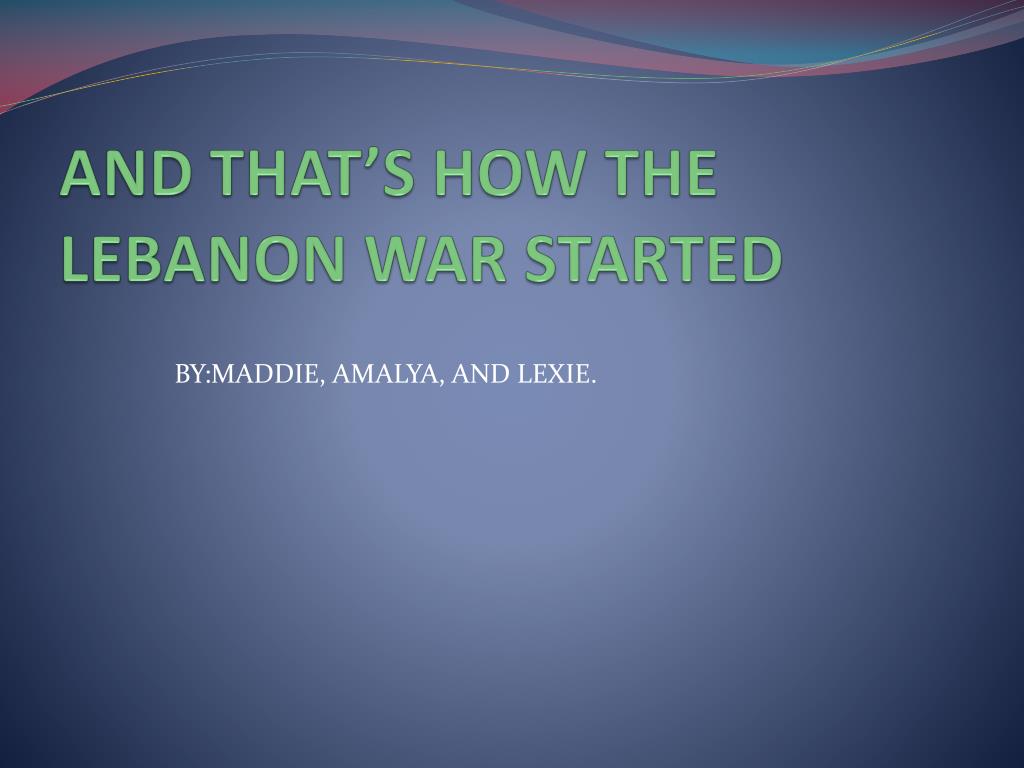 AND THAT’S HOW THE LEBANON WAR STARTED

BY:MADDIE, AMALYA, AND LEXIE.